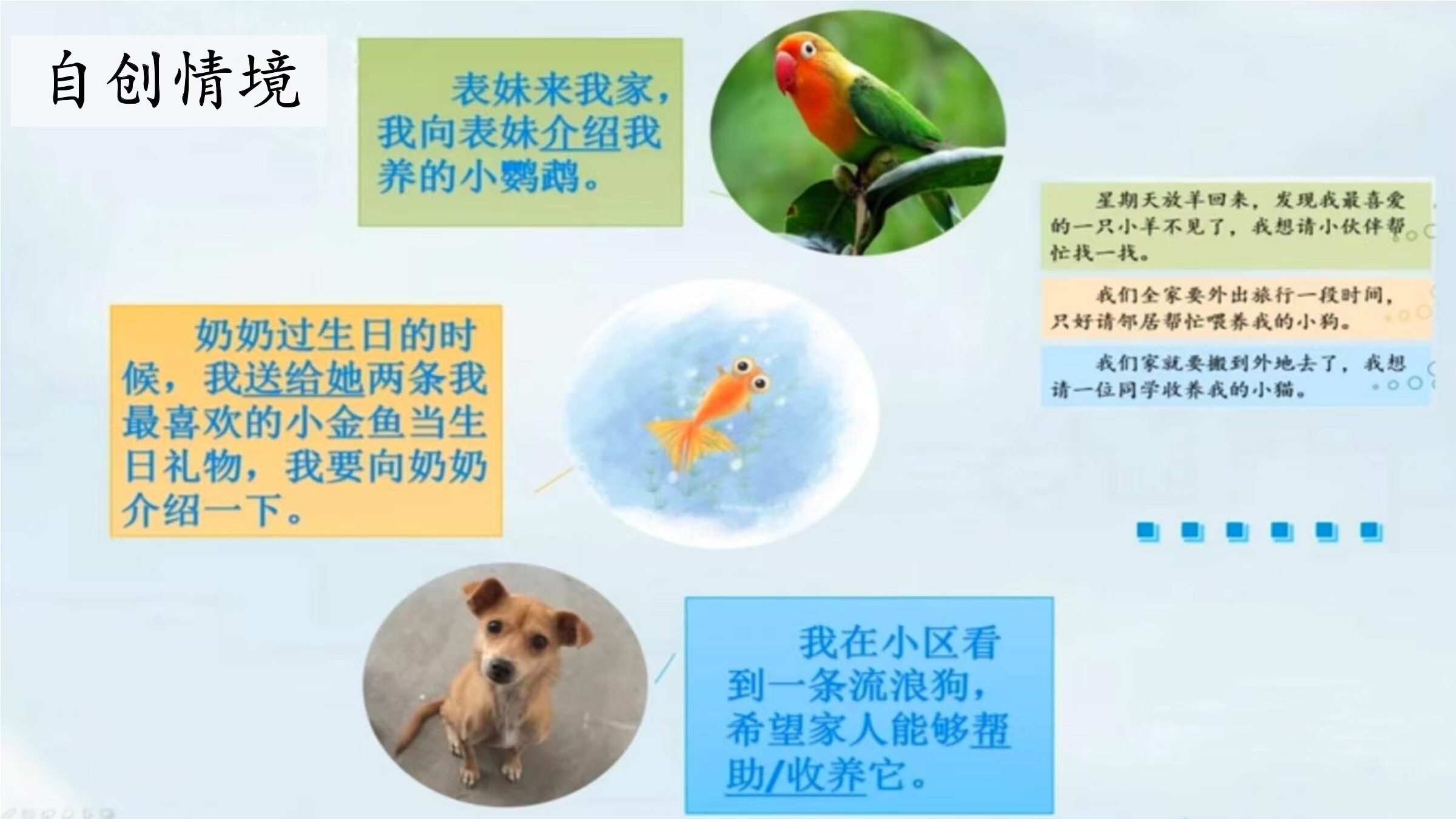 自创情境

表妹来我家，我向表妹介绍我养的小鹦鹉。

星期天放羊回来，发现我最喜爱的一只小羊不见了，我想请小伙伴帮忙找一找。

我们全家要外出旅行一段时间，只好请邻居帮忙喂养我的小狗。

我们家就要搬到外地去了，我想请一位同学收养我的小猫。

奶奶过生日的时候，我送给她两条我最喜欢的小金鱼当生日礼物，我要向奶奶介绍一下。

我在小区看到一条流浪狗，希望家人能够帮助/收养它。